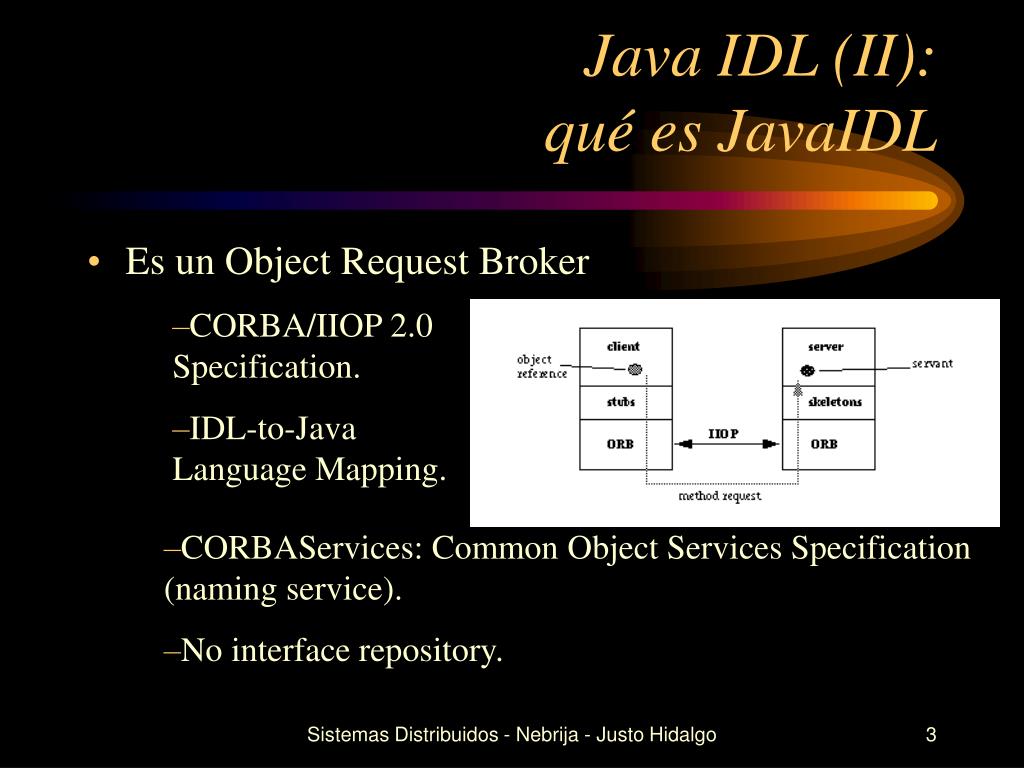 Java IDL (II):
qué es JavaIDL

• Es un Object Request Broker

–CORBA/IIOP 2.0 Specification.

–IDL-to-Java Language Mapping.

object reference
client
stubs
ORB
IIOP
server
servant
skeletons
ORB
method request

–CORBAServices: Common Object Services Specification (naming service).

–No interface repository.

Sistemas Distribuidos - Nebrija - Justo Hidalgo

3